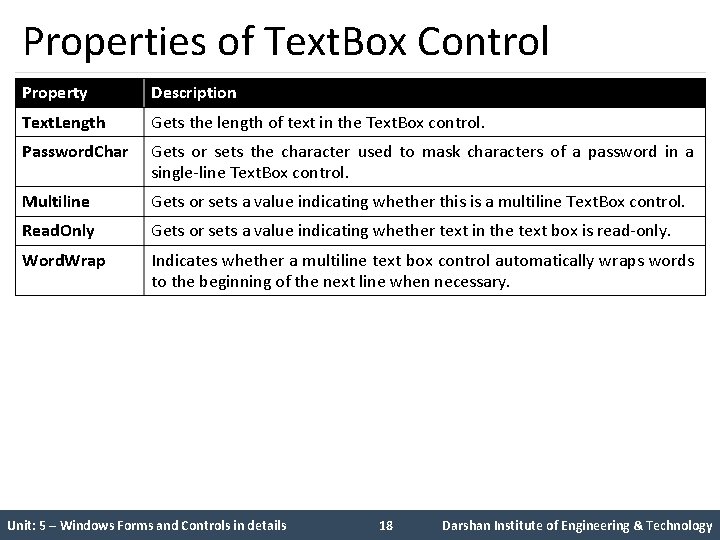 Properties of TextBox Control

| Property | Description |
|---|---|
| TextLength | Gets the length of text in the TextBox control. |
| PasswordChar | Gets or sets the character used to mask characters of a password in a single-line TextBox control. |
| Multiline | Gets or sets a value indicating whether this is a multiline TextBox control. |
| ReadOnly | Gets or sets a value indicating whether text in the text box is read-only. |
| WordWrap | Indicates whether a multiline text box control automatically wraps words to the beginning of the next line when necessary. |

Unit: 5 – Windows Forms and Controls in details 18 Darshan Institute of Engineering & Technology